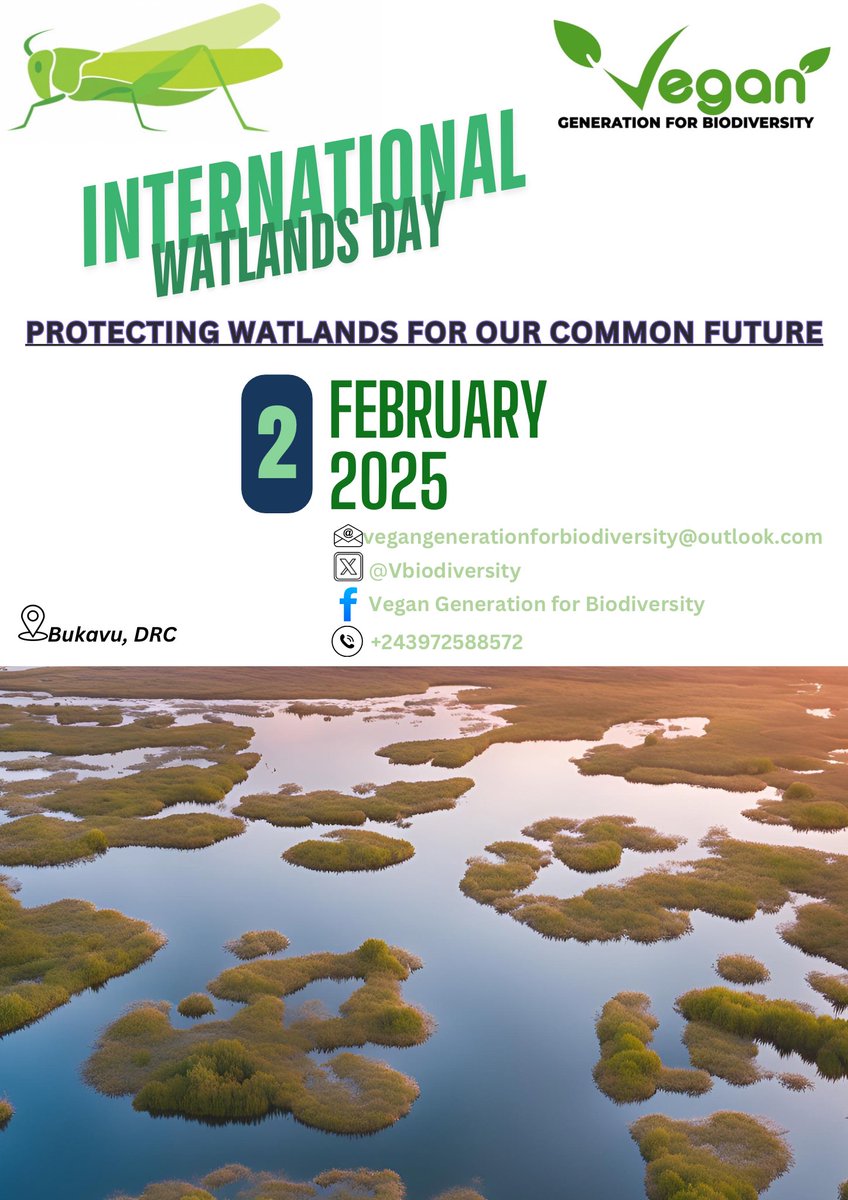 Vegan
GENERATION FOR BIODIVERSITY

INTERNATIONAL
WATLANDS DAY

PROTECTING WATLANDS FOR OUR COMMON FUTURE

2 FEBRUARY
2025

vegangenerationforbiodiversity@outlook.com
@Vbiodiversity
Vegan Generation for Biodiversity
+243972588572

Bukavu, DRC